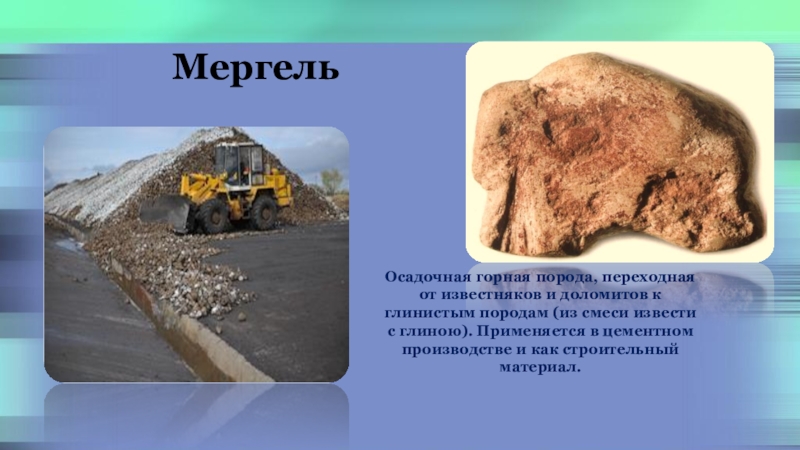 Мергель

Осадочная горная порода, переходная от известняков и доломитов к глинистым породам (из смеси извести с глиною). Применяется в цементном производстве и как строительный материал.